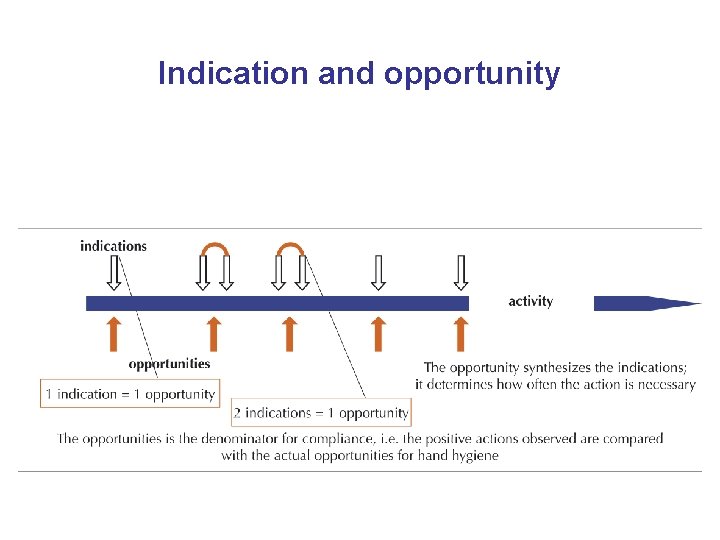 Indication and opportunity

indications

activity

opportunities

The opportunity synthesizes the indications; it determines how often the action is necessary

1 indication = 1 opportunity

2 indications = 1 opportunity

The opportunities is the denominator for compliance, i.e. the positive actions observed are compared with the actual opportunities for hand hygiene